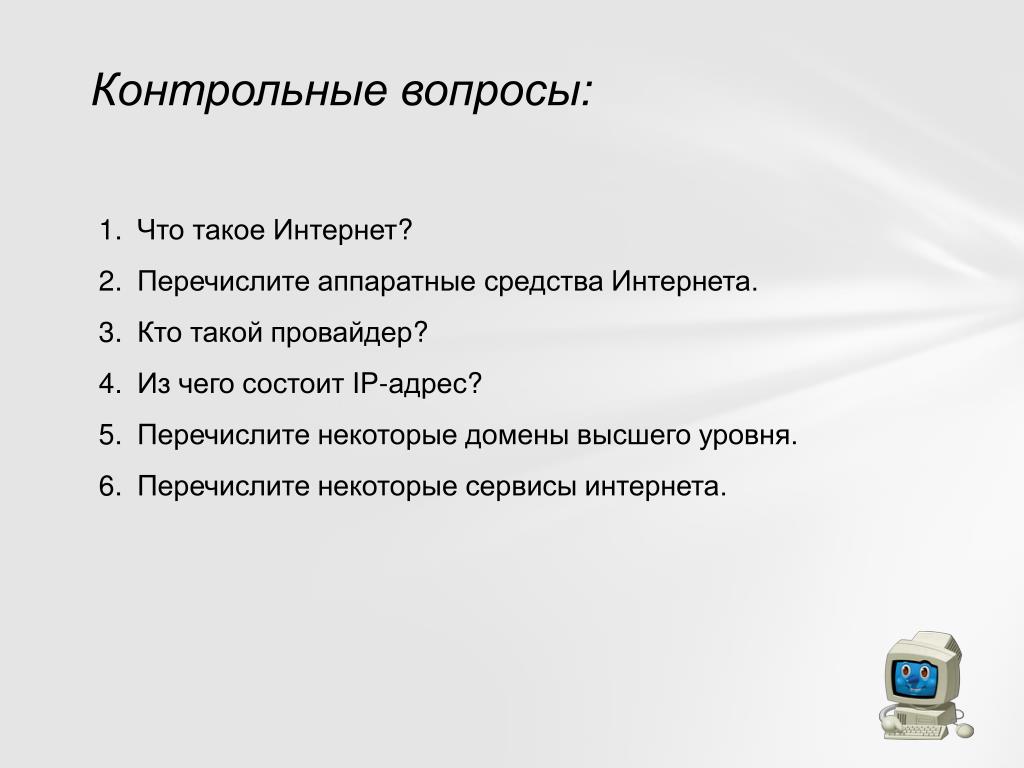 Контрольные вопросы:

1. Что такое Интернет?
2. Перечислите аппаратные средства Интернета.
3. Кто такой провайдер?
4. Из чего состоит IP-адрес?
5. Перечислите некоторые домены высшего уровня.
6. Перечислите некоторые сервисы интернета.